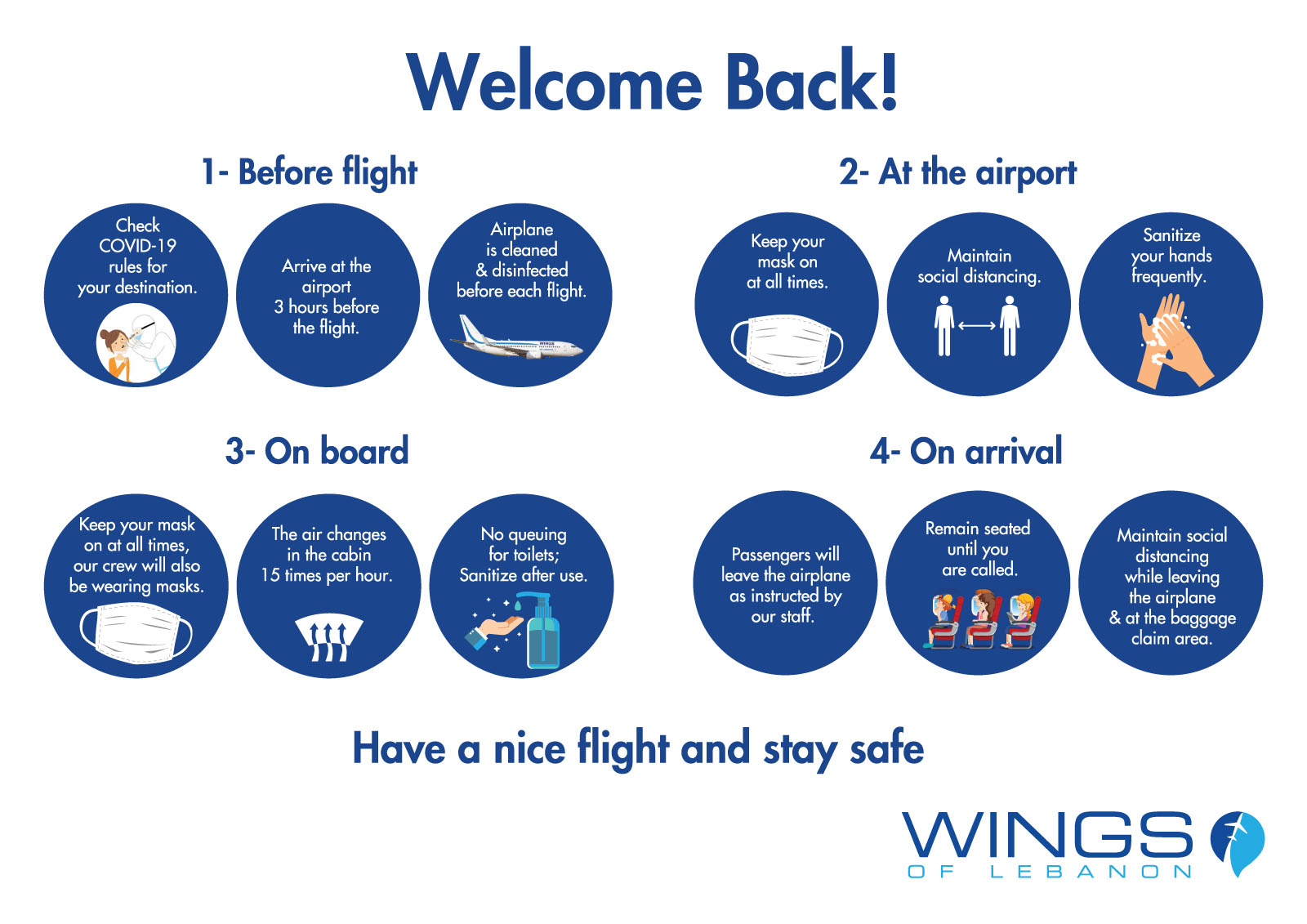 Welcome Back!

1- Before flight

Check COVID-19 rules for your destination.

Arrive at the airport 3 hours before the flight.

Airplane is cleaned & disinfected before each flight.

2- At the airport

Keep your mask on at all times.

Maintain social distancing.

Sanitize your hands frequently.

3- On board

Keep your mask on at all times, our crew will also be wearing masks.

The air changes in the cabin 15 times per hour.

No queuing for toilets; Sanitize after use.

4- On arrival

Passengers will leave the airplane as instructed by our staff.

Remain seated until you are called.

Maintain social distancing while leaving the airplane & at the baggage claim area.

Have a nice flight and stay safe

WINGS OF LEBANON